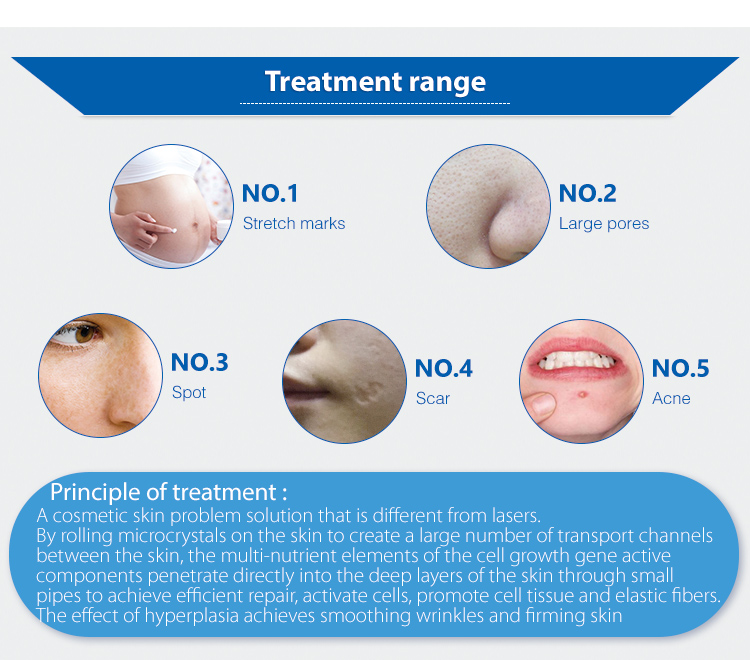 Treatment range

NO.1
Stretch marks

NO.2
Large pores

NO.3
Spot

NO.4
Scar

NO.5
Acne

Principle of treatment :
A cosmetic skin problem solution that is different from lasers.
By rolling microcrystals on the skin to create a large number of transport channels between the skin, the multi-nutrient elements of the cell growth gene active components penetrate directly into the deep layers of the skin through small pipes to achieve efficient repair, activate cells, promote cell tissue and elastic fibers. The effect of hyperplasia achieves smoothing wrinkles and firming skin